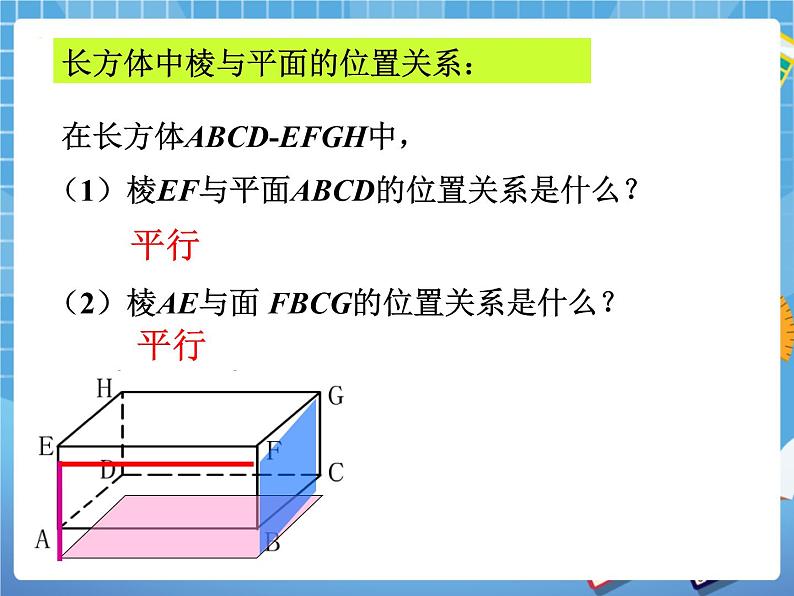 长方体中棱与平面的位置关系：

在长方体$ABCD$-$EFGH$中，

（1）棱$EF$与平面$ABCD$的位置关系是什么？

平行

（2）棱$AE$与面 $FBCG$的位置关系是什么？

平行

H
G
E
F
D
C
A
B